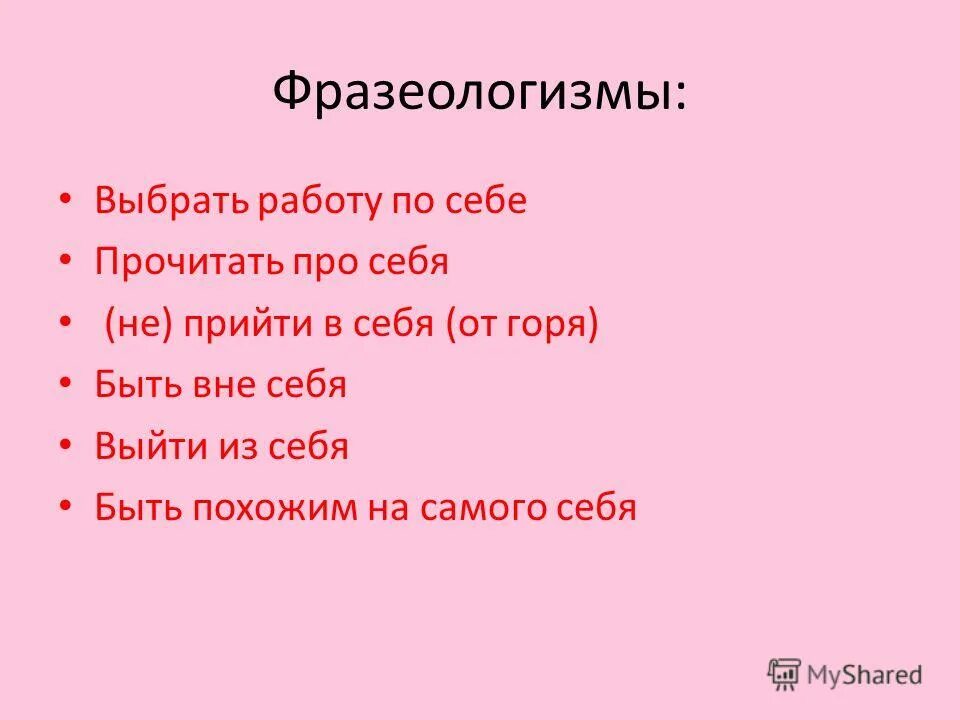 Фразеологизмы:

• Выбрать работу по себе
• Прочитать про себя
• (не) прийти в себя (от горя)
• Быть вне себя
• Выйти из себя
• Быть похожим на самого себя

MyShared